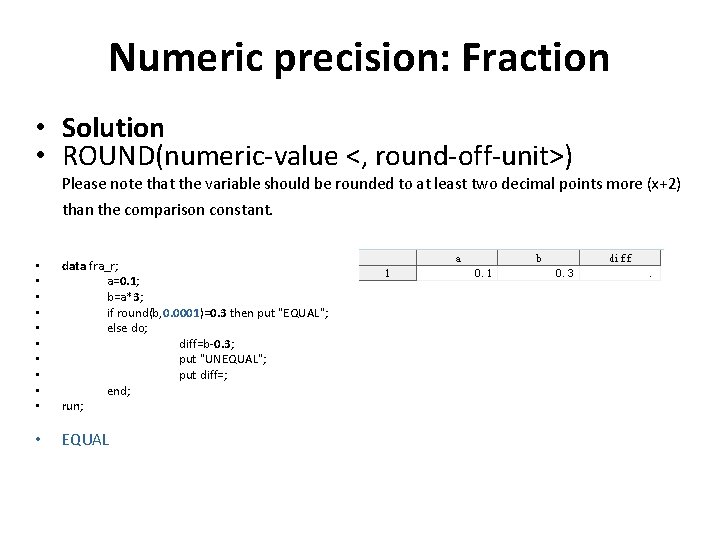 Numeric precision: Fraction

• Solution
• ROUND(numeric-value <, round-off-unit>)
Please note that the variable should be rounded to at least two decimal points more (x+2) than the comparison constant.

• data fra_r;
• a=0.1;
• b=a*3;
• if round(b,0.0001)=0.3 then put "EQUAL";
• else do;
• diff=b-0.3;
• put "UNEQUAL";
• put diff=;
• end;
• run;

| | a | b | diff |
|---|---|---|---|
| 1 | 0.1 | 0.3 | . |

• EQUAL